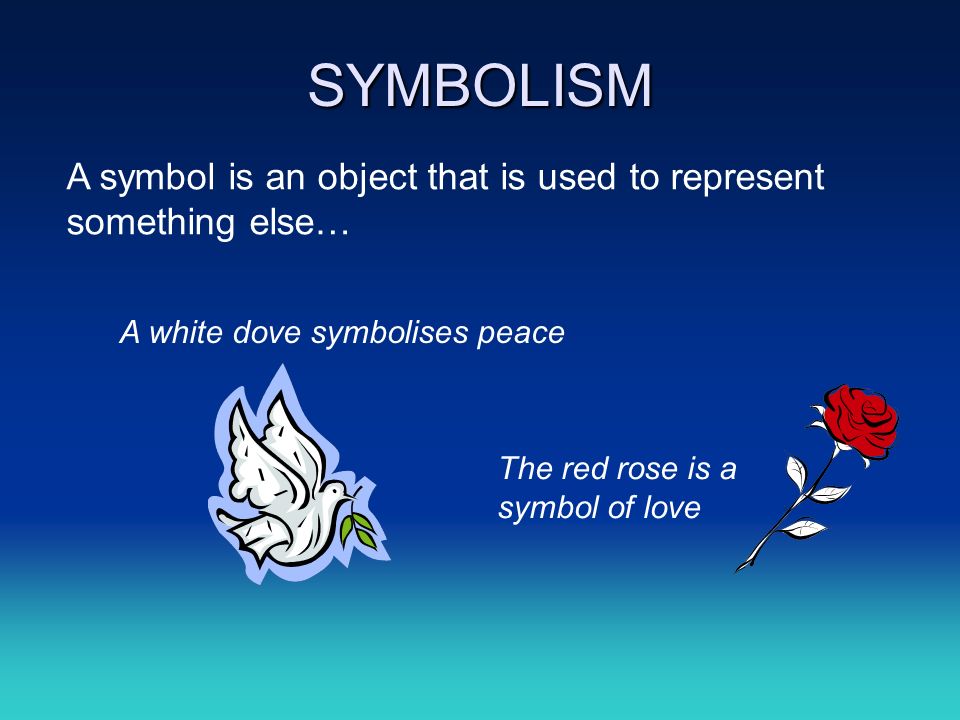 SYMBOLISM

A symbol is an object that is used to represent something else…

A white dove symbolises peace

The red rose is a symbol of love